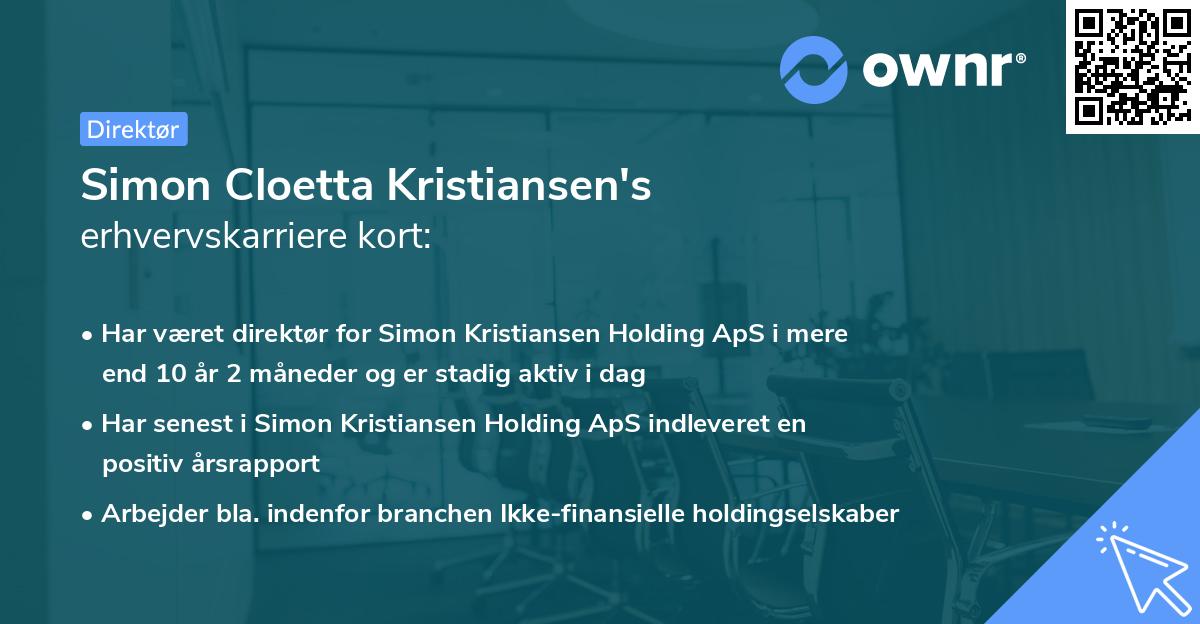 ownr®

Direktør

Simon Cloetta Kristiansen's
erhvervskarriere kort:

• Har været direktør for Simon Kristiansen Holding ApS i mere end 10 år 2 måneder og er stadig aktiv i dag

• Har senest i Simon Kristiansen Holding ApS indleveret en positiv årsrapport

• Arbejder bla. indenfor branchen Ikke-finansielle holdingselskaber